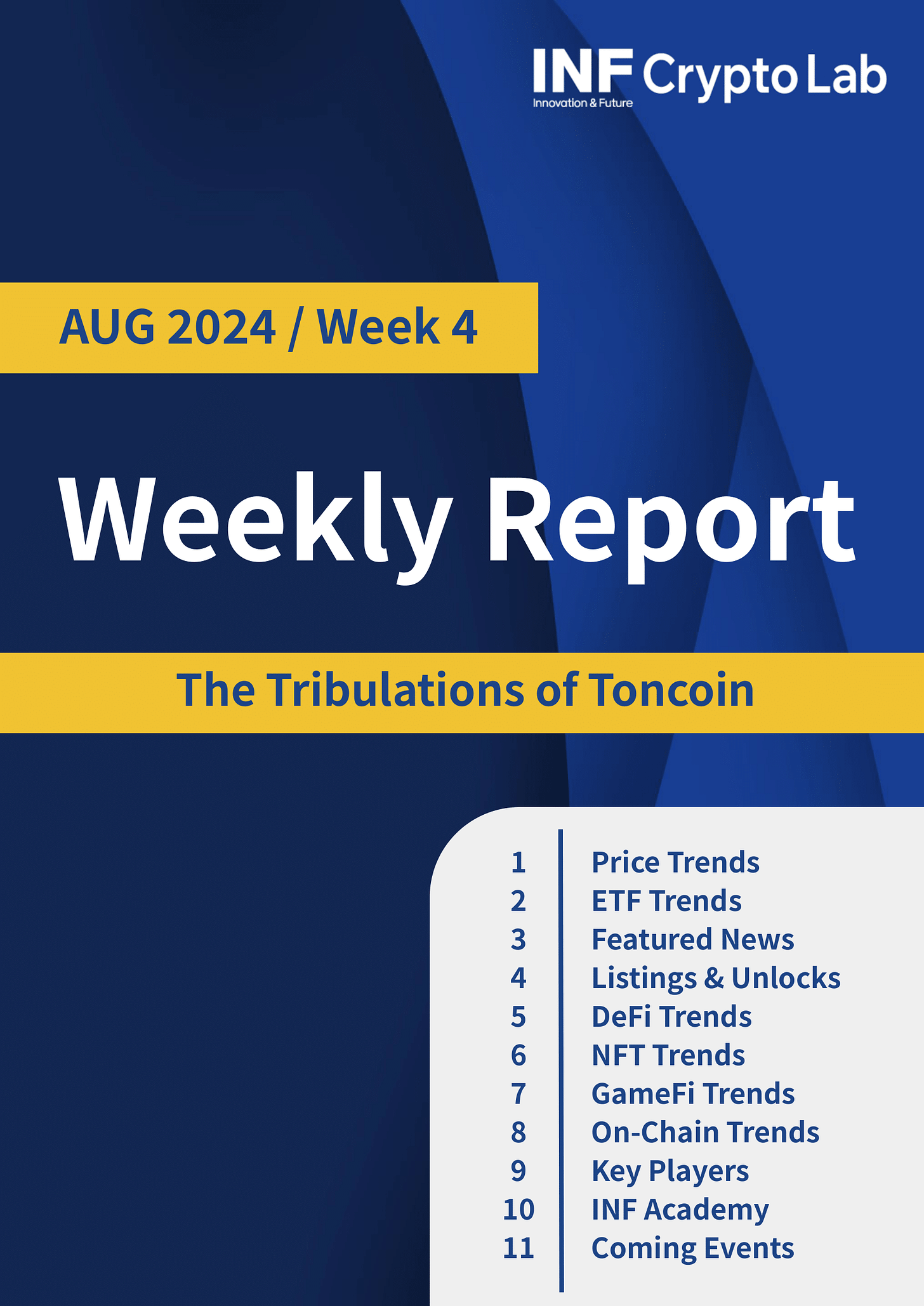 INF Crypto Lab
Innovation & Future

AUG 2024 / Week 4

Weekly Report

The Tribulations of Toncoin

1 Price Trends
2 ETF Trends
3 Featured News
4 Listings & Unlocks
5 DeFi Trends
6 NFT Trends
7 GameFi Trends
8 On-Chain Trends
9 Key Players
10 INF Academy
11 Coming Events